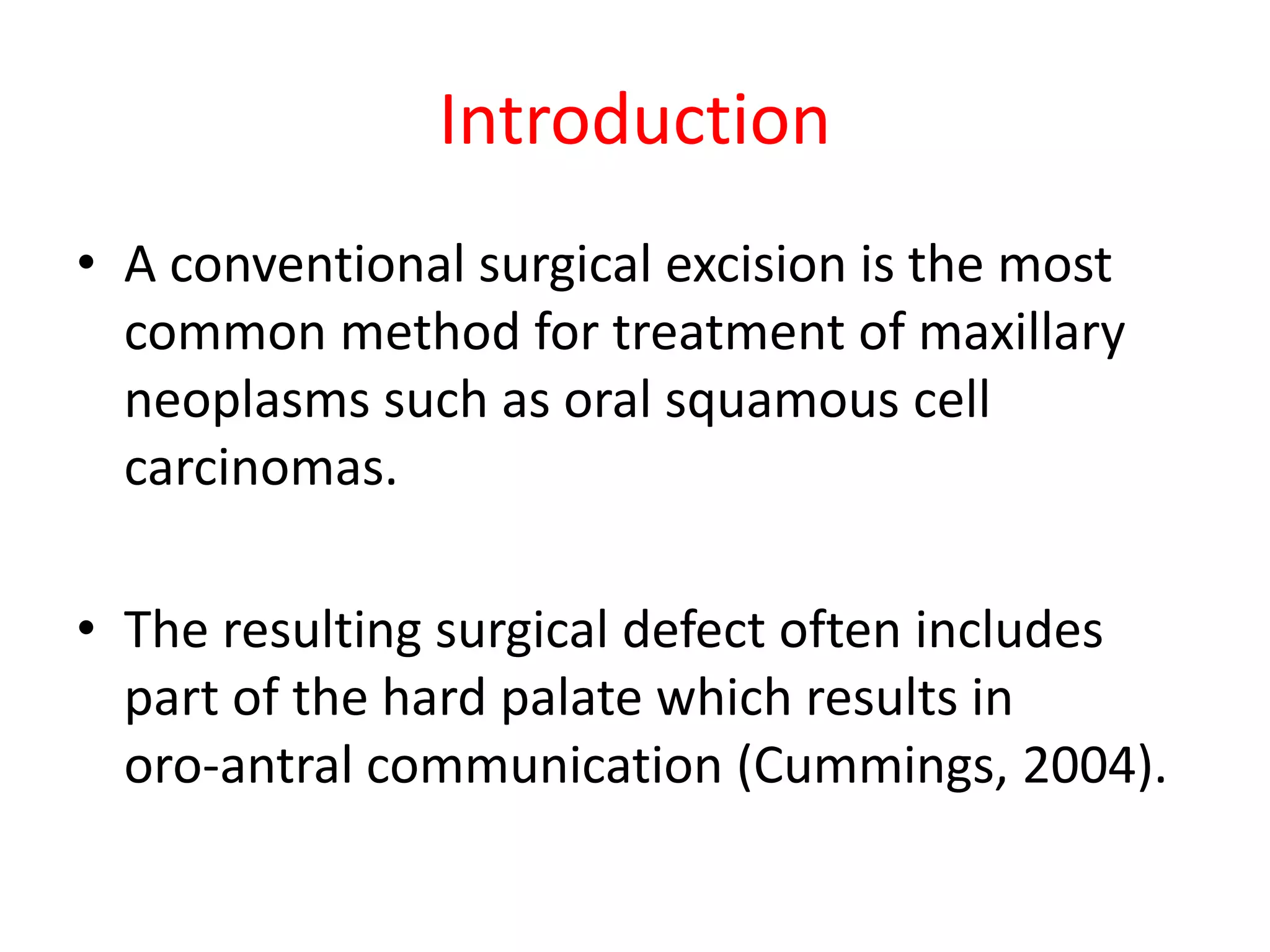 Introduction

• A conventional surgical excision is the most common method for treatment of maxillary neoplasms such as oral squamous cell carcinomas.

• The resulting surgical defect often includes part of the hard palate which results in oro-antral communication (Cummings, 2004).